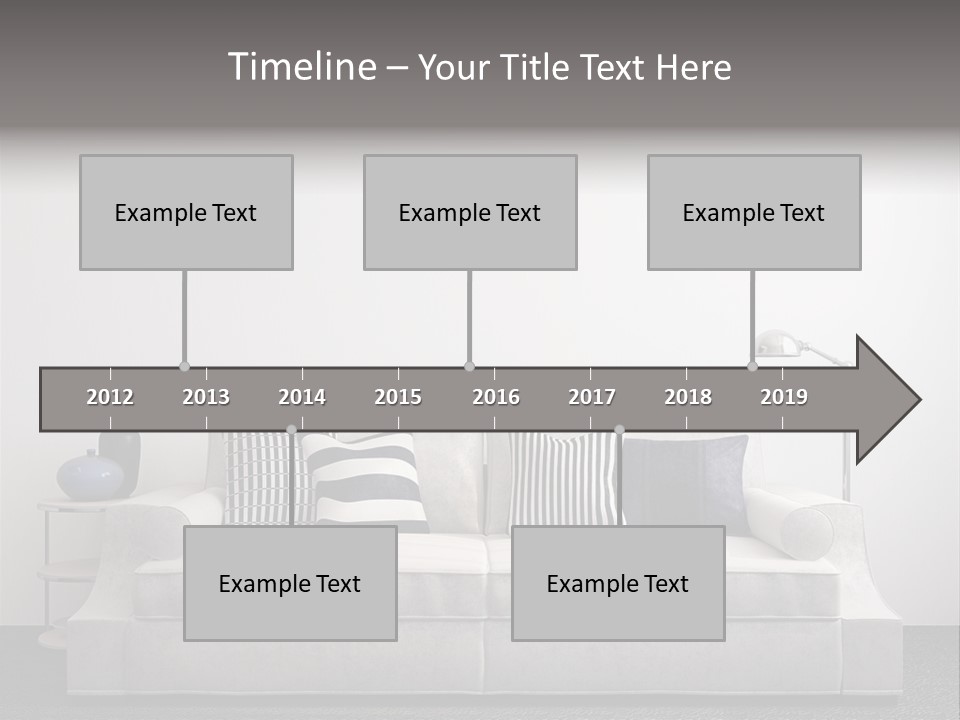 Timeline – Your Title Text Here

Example Text

Example Text

Example Text

2012 2013 2014 2015 2016 2017 2018 2019

Example Text

Example Text